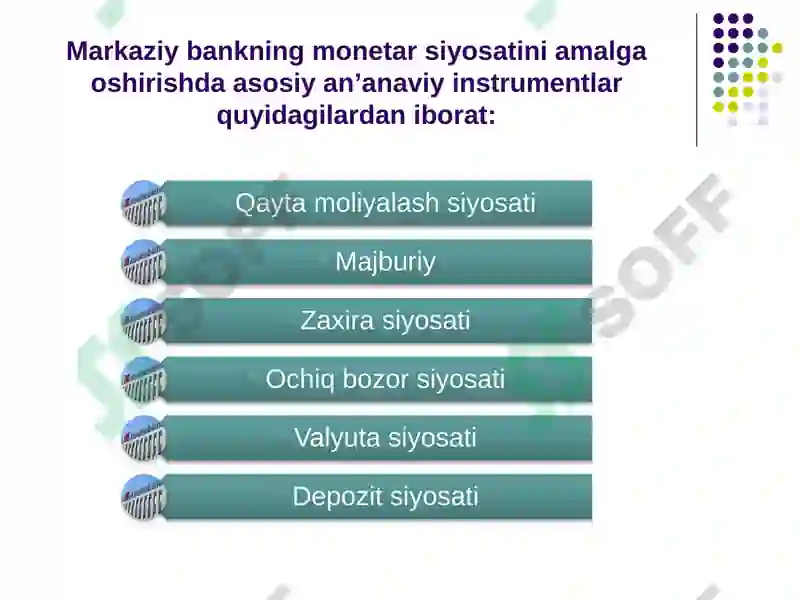 Markaziy bankning monetar siyosatini amalga oshirishda asosiy an’anaviy instrumentlar quyidagilardan iborat:

Qayta moliyalash siyosati

Majburiy

Zaxira siyosati

Ochiq bozor siyosati

Valyuta siyosati

Depozit siyosati

SOFF